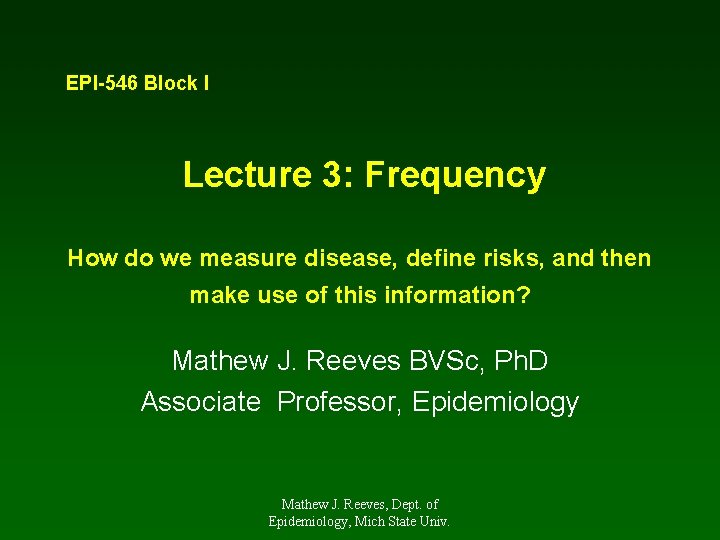 EPI-546 Block I

Lecture 3: Frequency

How do we measure disease, define risks, and then make use of this information?

Mathew J. Reeves BVSc, PhD
Associate Professor, Epidemiology

Mathew J. Reeves, Dept. of Epidemiology, Mich State Univ.